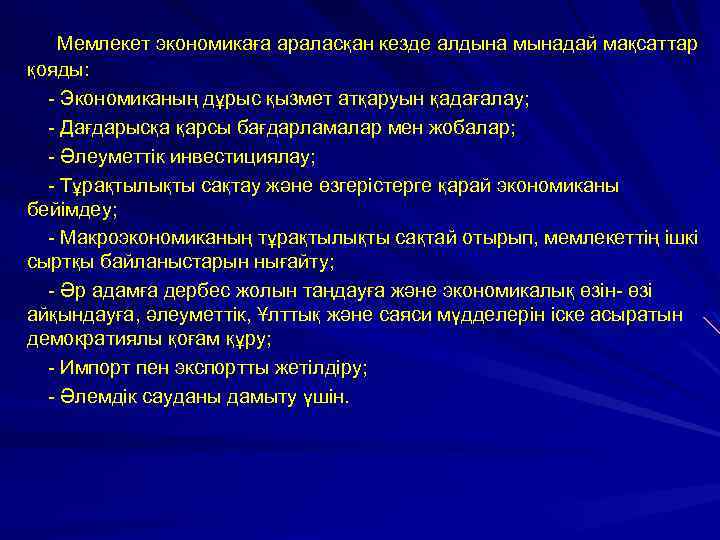 Мемлекет экономикаға араласқан кезде алдына мынадай мақсаттар қояды:

- Экономиканың дұрыс қызмет атқаруын қадағалау;

- Дағдарысқа қарсы бағдарламалар мен жобалар;

- Әлеуметтік инвестициялау;

- Тұрақтылықты сақтау және өзгерістерге қарай экономиканы бейімдеу;

- Макроэкономиканың тұрақтылықты сақтай отырып, мемлекеттің ішкі сыртқы байланыстарын нығайту;

- Әр адамға дербес жолын таңдауға және экономикалық өзін- өзі айқындауға, әлеуметтік, Ұлттық және саяси мүдделерін іске асыратын демократиялы қоғам құру;

- Импорт пен экспортты жетілдіру;

- Әлемдік сауданы дамыту үшін.